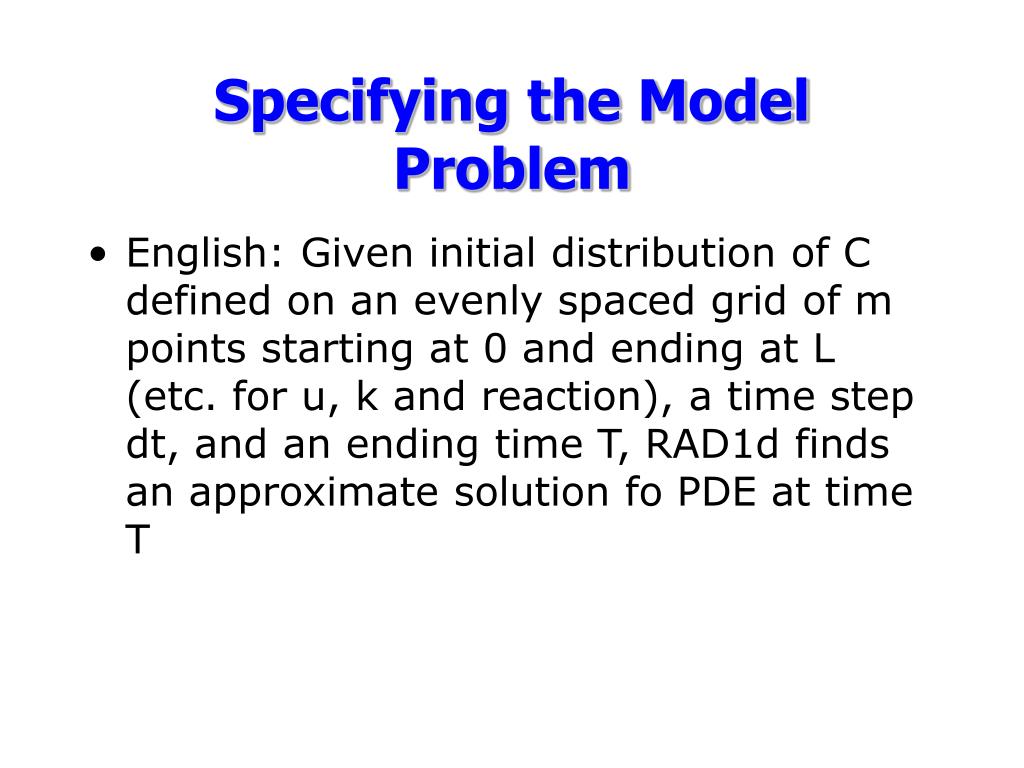 Specifying the Model Problem

• English: Given initial distribution of C defined on an evenly spaced grid of m points starting at 0 and ending at L (etc. for u, k and reaction), a time step dt, and an ending time T, RAD1d finds an approximate solution fo PDE at time T